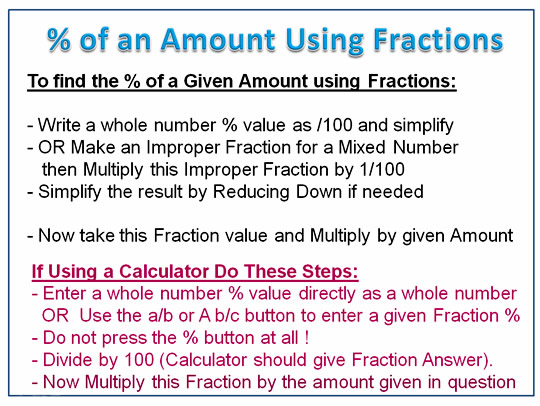 % of an Amount Using Fractions

To find the % of a Given Amount using Fractions:

- Write a whole number % value as /100 and simplify
- OR Make an Improper Fraction for a Mixed Number then Multiply this Improper Fraction by 1/100
- Simplify the result by Reducing Down if needed

- Now take this Fraction value and Multiply by given Amount

If Using a Calculator Do These Steps:
- Enter a whole number % value directly as a whole number OR Use the a/b or A b/c button to enter a given Fraction %
- Do not press the % button at all !
- Divide by 100 (Calculator should give Fraction Answer).
- Now Multiply this Fraction by the amount given in question